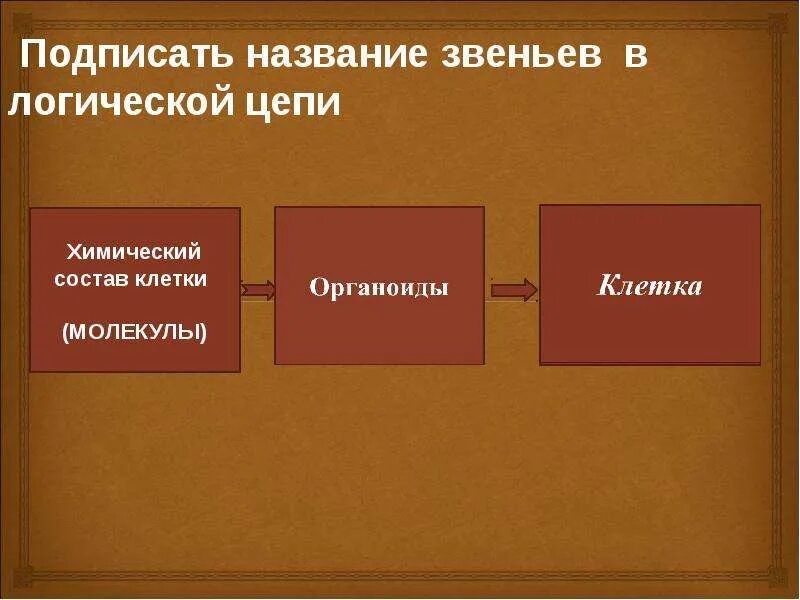 Подписать название звеньев в логической цепи

Химический состав клетки

(МОЛЕКУЛЫ)

Органоиды

Клетка